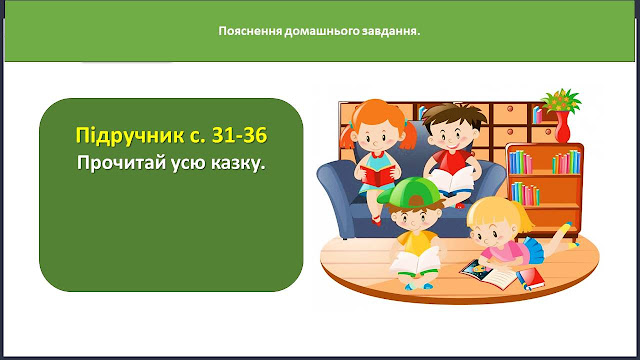 Пояснення домашнього завдання.

Підручник с. 31-36
Прочитай усю казку.